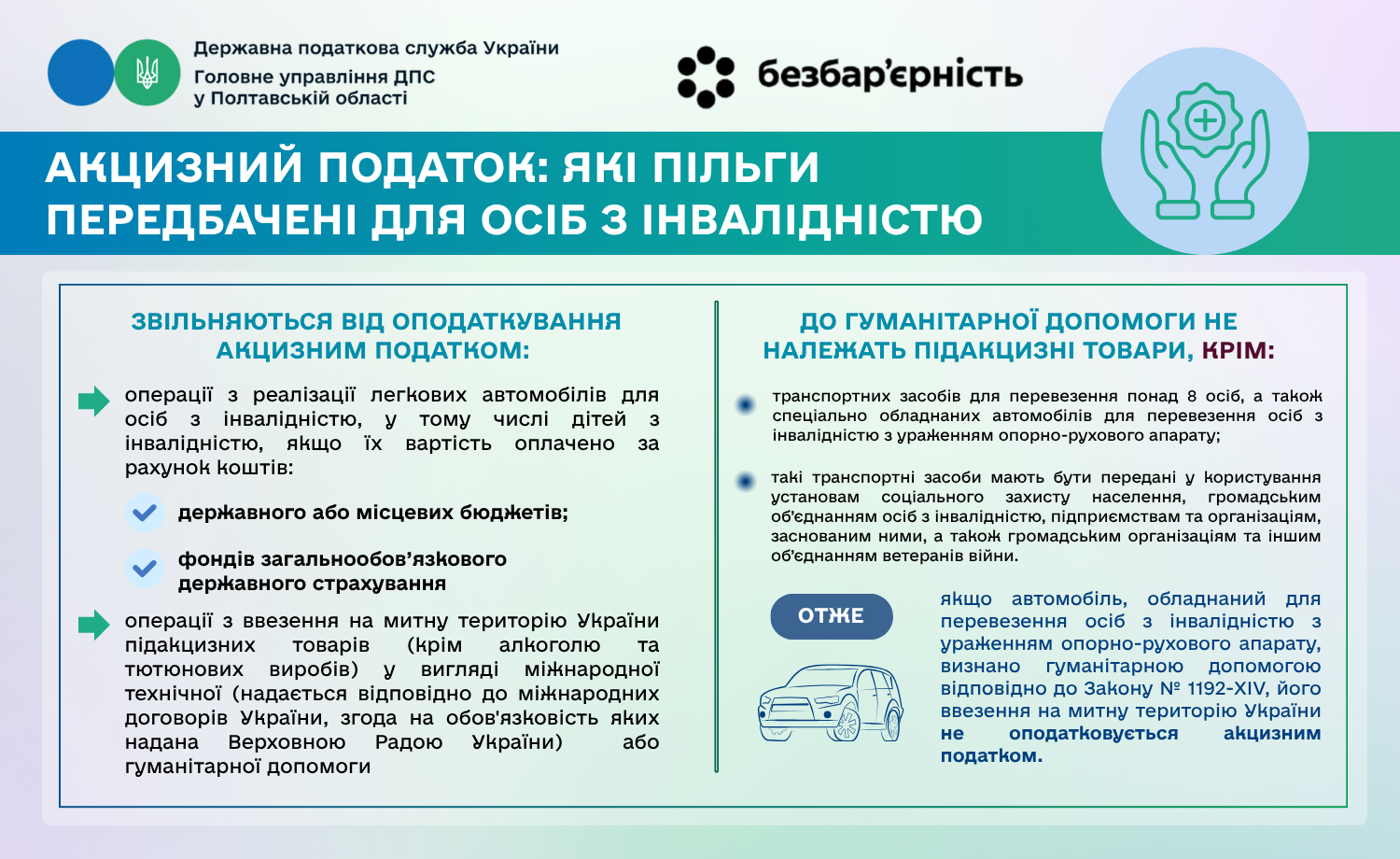 Державна податкова служба України
Головне управління ДПС у Полтавській області

безбар'єрність

АКЦИЗНИЙ ПОДАТОК: ЯКІ ПІЛЬГИ ПЕРЕДБАЧЕНІ ДЛЯ ОСІБ З ІНВАЛІДНІСТЮ

ЗВІЛЬНЯЮТЬСЯ ВІД ОПОДАТКУВАННЯ АКЦИЗНИМ ПОДАТКОМ:

операції з реалізації легкових автомобілів для осіб з інвалідністю, у тому числі дітей з інвалідністю, якщо їх вартість оплачено за рахунок коштів:

державного або місцевих бюджетів;

фондів загальнообов'язкового державного страхування

операції з ввезення на митну територію України підакцизних товарів (крім алкоголю та тютюнових виробів) у вигляді міжнародної технічної (надається відповідно до міжнародних договорів України, згода на обов'язковість яких надана Верховною Радою України) або гуманітарної допомоги

ДО ГУМАНІТАРНОЇ ДОПОМОГИ НЕ НАЛЕЖАТЬ ПІДАКЦИЗНІ ТОВАРИ, КРІМ:

транспортних засобів для перевезення понад 8 осіб, а також спеціально обладнаних автомобілів для перевезення осіб з інвалідністю з ураженням опорно-рухового апарату;

такі транспортні засоби мають бути передані у користування установам соціального захисту населення, громадським об'єднанням осіб з інвалідністю, підприємствам та організаціям, заснованим ними, а також громадським організаціям та іншим об'єднанням ветеранів війни.

ОТЖЕ

якщо автомобіль, обладнаний для перевезення осіб з інвалідністю з ураженням опорно-рухового апарату, визнано гуманітарною допомогою відповідно до Закону № 1192-XIV, його ввезення на митну територію України не оподатковується акцизним податком.